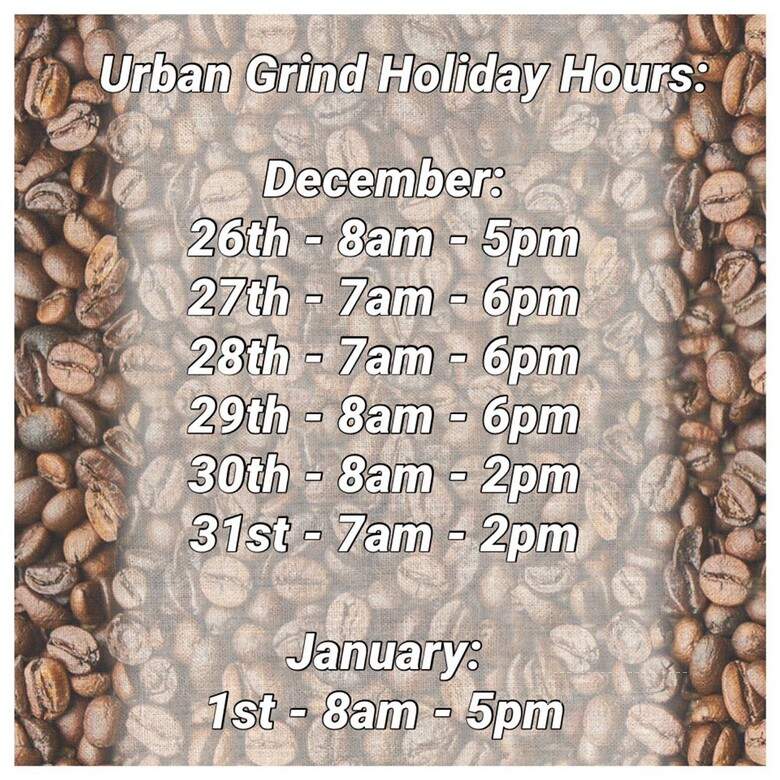 Urban Grind Holiday Hours:

December:
26th - 8am - 5pm
27th - 7am - 6pm
28th - 7am - 6pm
29th - 8am - 6pm
30th - 8am - 2pm
31st - 7am - 2pm

January:
1st - 8am - 5pm